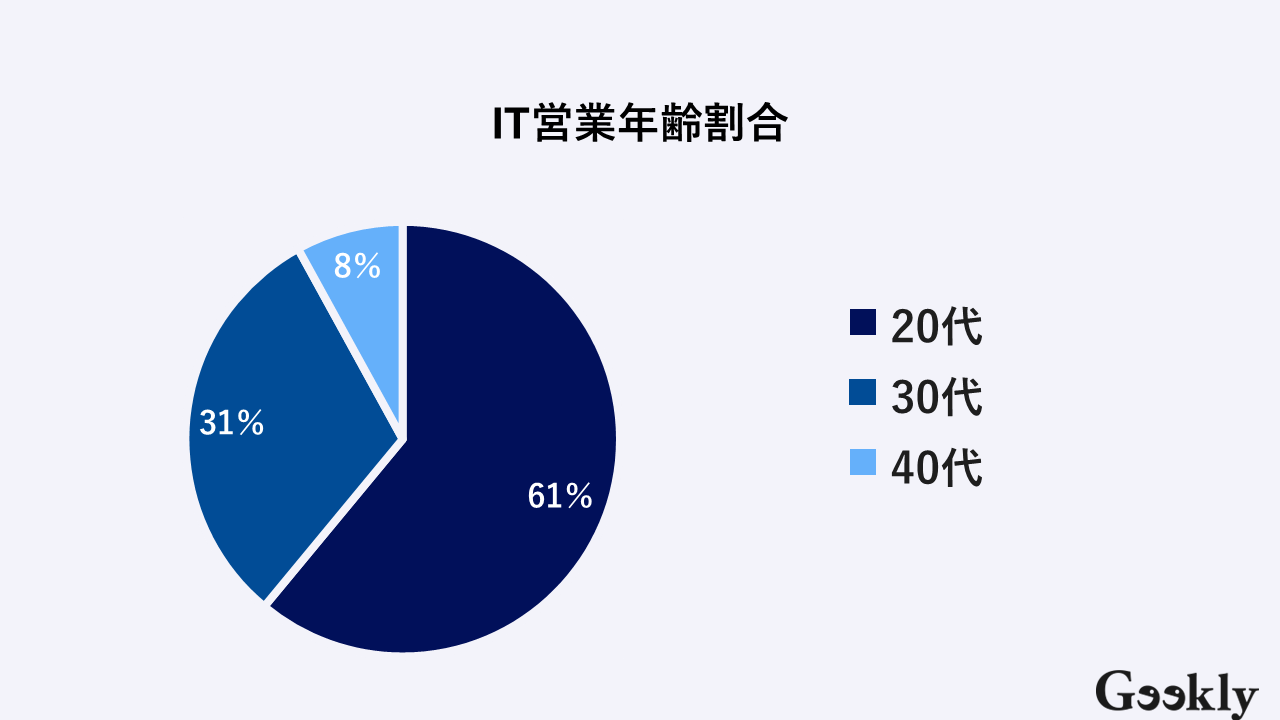 IT営業年齢割合

8%

31%

61%

20代
30代
40代

Geekly